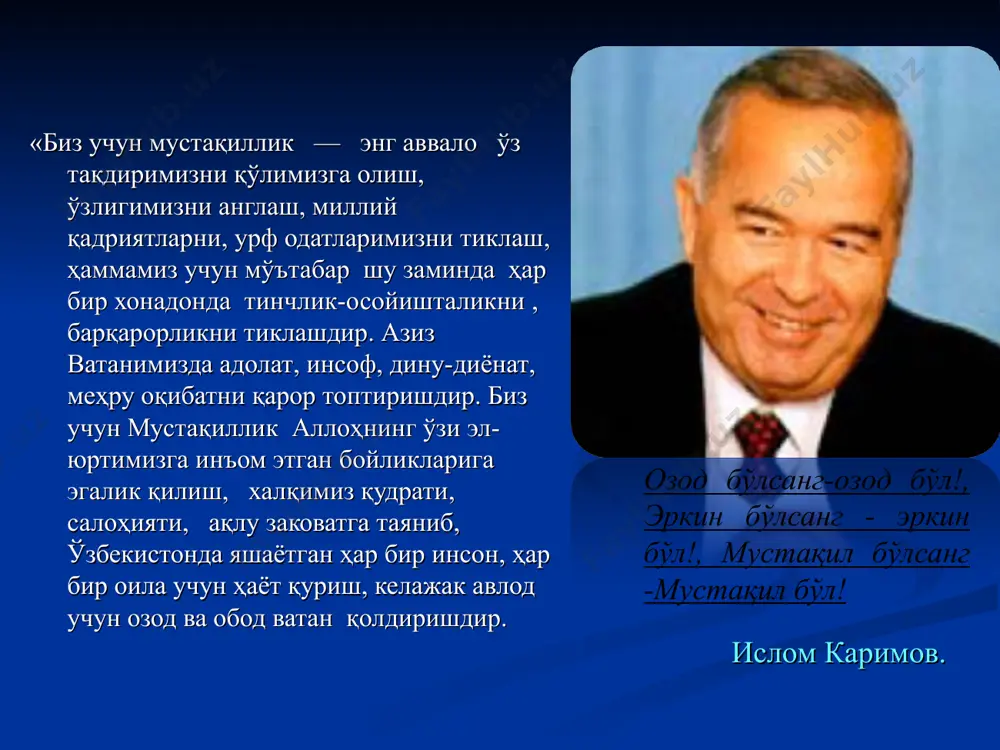 «Биз учун мустақиллик — энг аввало ўз тақдиримизни қўлимизга олиш, ўзлигимизни англаш, миллий қадриятларни, урф одатларимизни тиклаш, ҳаммамиз учун мўътабар шу заминда ҳар бир хонадонда тинчлик-осойишталикни , барқарорликни тиклашдир. Азиз Ватанимизда адолат, инсоф, дину-диёнат, меҳру оқибатни қарор топтиришдир. Биз учун Мустақиллик Аллоҳнинг ўзи эл-юртимизга инъом этган бойликларига эгалик қилиш, халқимиз қудрати, салоҳияти, ақлу заковатга таяниб, Ўзбекистонда яшаётган ҳар бир инсон, ҳар бир оила учун ҳаёт қуриш, келажак авлод учун озод ва обод ватан қолдиришдир.

Озод бўлсанг-озод бўл!, Эркин бўлсанг - эркин бўл!, Мустақил бўлсанг -Мустақил бўл!

Ислом Каримов.